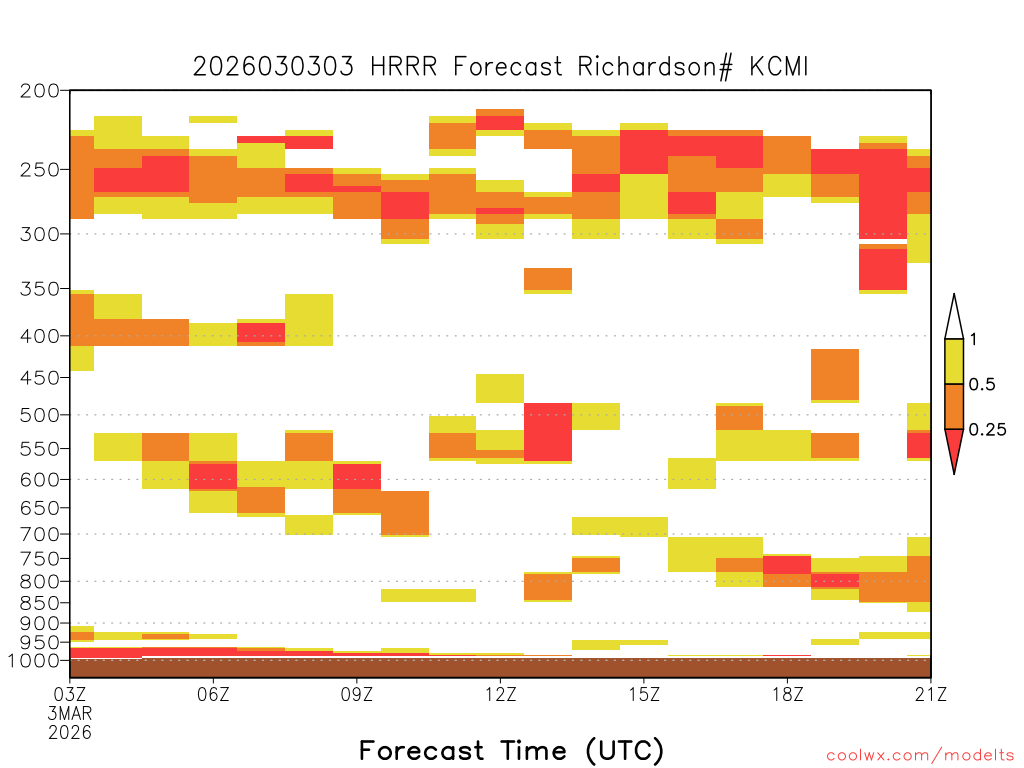 2026030303 HRRR Forecast Richardson# KCMI

200
250
300
350
400
450
500
550
600
650
700
750
800
850
900
950
1000

1
0.5
0.25

03Z
3MAR
2026
06Z
09Z
12Z
15Z
18Z
21Z

Forecast Time (UTC)

coolwx.com/modelts